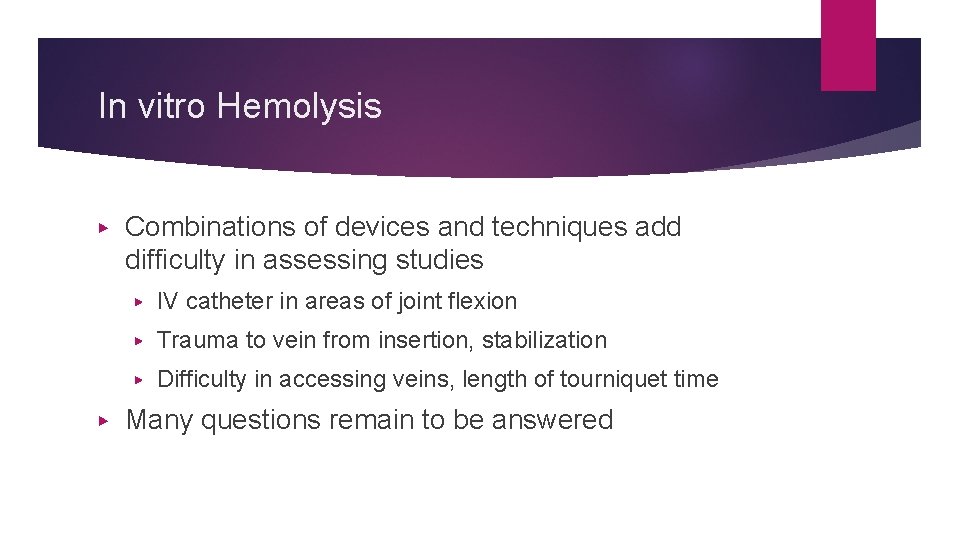 In vitro Hemolysis

▸ Combinations of devices and techniques add difficulty in assessing studies

▸ IV catheter in areas of joint flexion

▸ Trauma to vein from insertion, stabilization

▸ Difficulty in accessing veins, length of tourniquet time

▸ Many questions remain to be answered